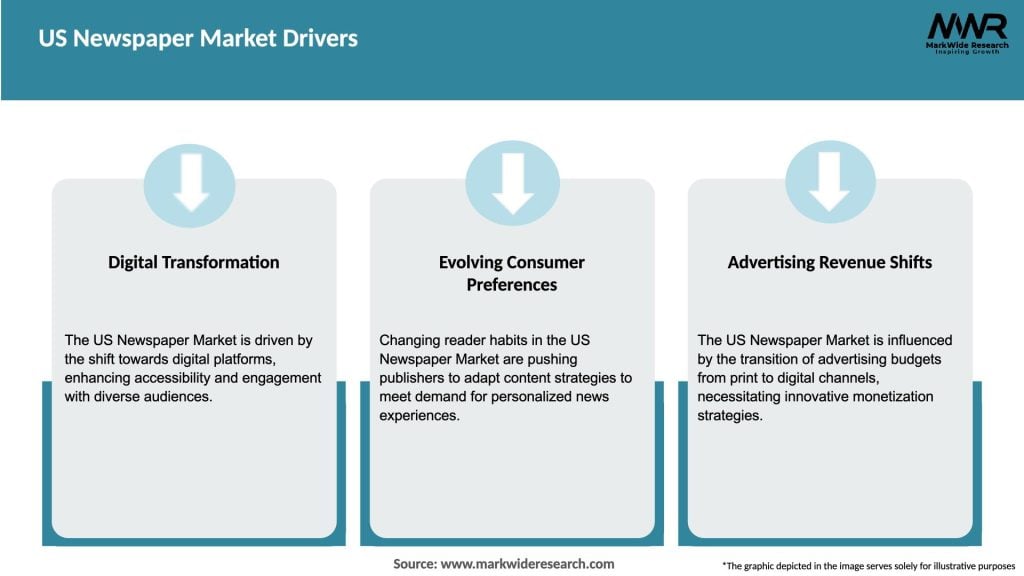 US Newspaper Market Drivers

MWR
MarkWide Research
Inspiring Growth

Digital Transformation

The US Newspaper Market is driven by the shift towards digital platforms, enhancing accessibility and engagement with diverse audiences.

Evolving Consumer Preferences

Changing reader habits in the US Newspaper Market are pushing publishers to adapt content strategies to meet demand for personalized news experiences.

Advertising Revenue Shifts

The US Newspaper Market is influenced by the transition of advertising budgets from print to digital channels, necessitating innovative monetization strategies.

Source: www.markwideresearch.com

*The graphic depicted in the image serves solely for illustrative purposes